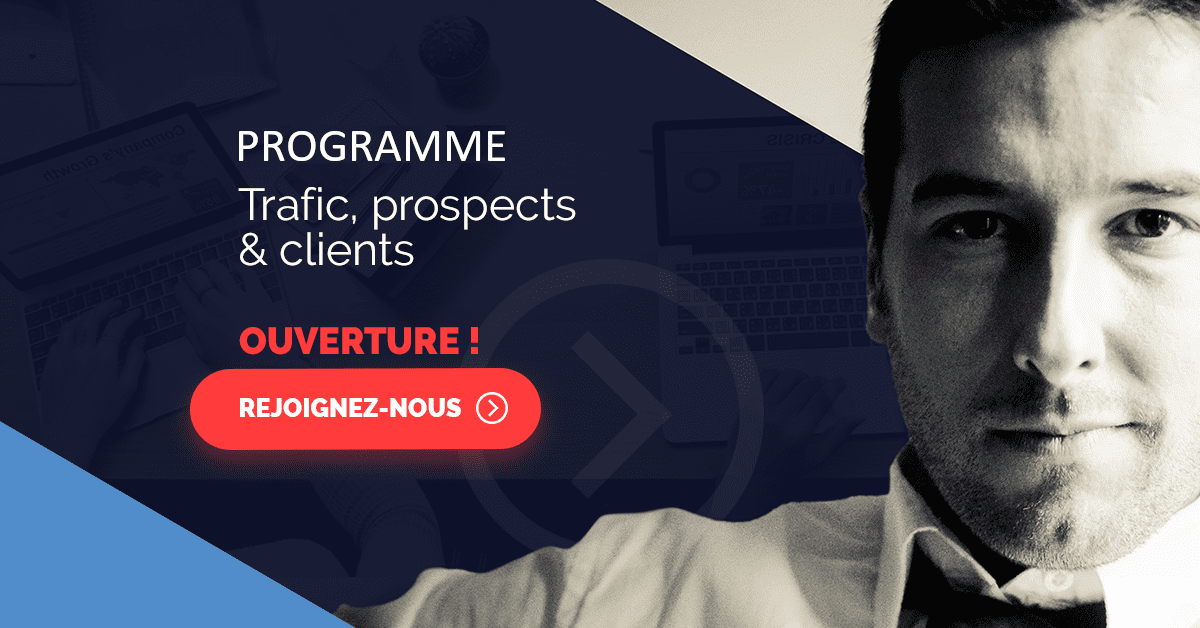 PROGRAMME
Trafic, prospects & clients

OUVERTURE !

REJOIGNEZ-NOUS